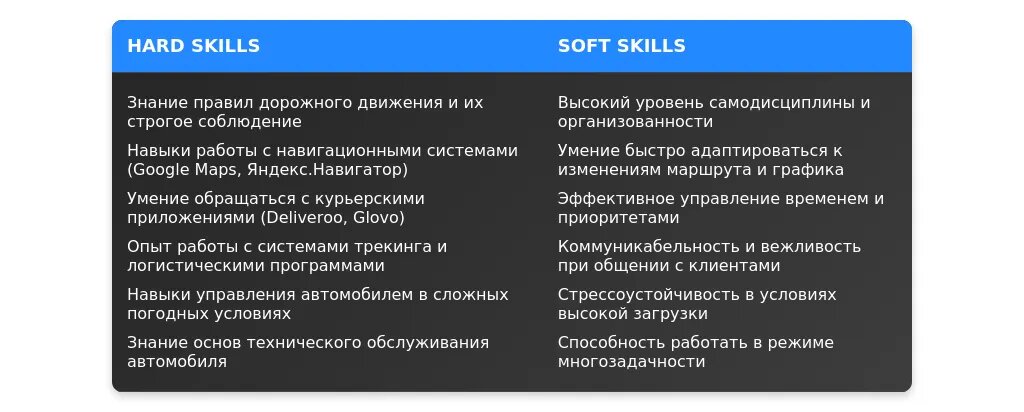 | HARD SKILLS | SOFT SKILLS |
|---|---|
| Знание правил дорожного движения и их строгое соблюдение | Высокий уровень самодисциплины и организованности |
| Навыки работы с навигационными системами (Google Maps, Яндекс.Навигатор) | Умение быстро адаптироваться к изменениям маршрута и графика |
| Умение обращаться с курьерскими приложениями (Deliveroo, Glovo) | Эффективное управление временем и приоритетами |
| Опыт работы с системами трекинга и логистическими программами | Коммуникабельность и вежливость при общении с клиентами |
| Навыки управления автомобилем в сложных погодных условиях | Стрессоустойчивость в условиях высокой загрузки |
| Знание основ технического обслуживания автомобиля | Способность работать в режиме многозадачности |